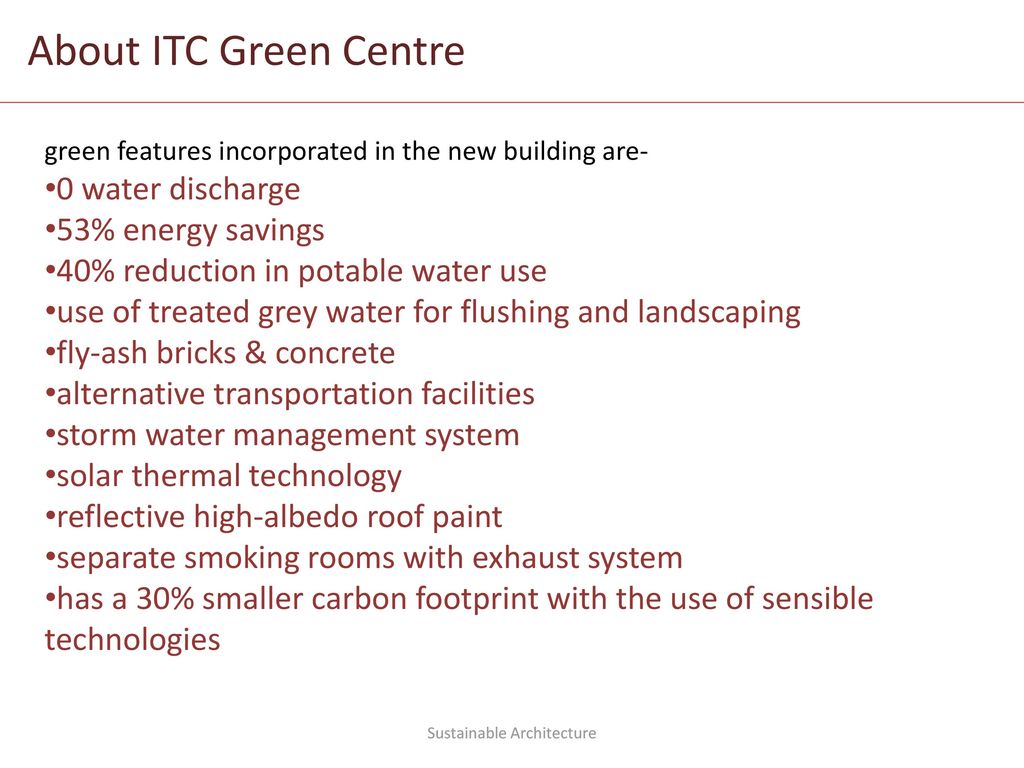 About ITC Green Centre

green features incorporated in the new building are-

•0 water discharge
•53% energy savings
•40% reduction in potable water use
•use of treated grey water for flushing and landscaping
•fly-ash bricks & concrete
•alternative transportation facilities
•storm water management system
•solar thermal technology
•reflective high-albedo roof paint
•separate smoking rooms with exhaust system
•has a 30% smaller carbon footprint with the use of sensible technologies

Sustainable Architecture